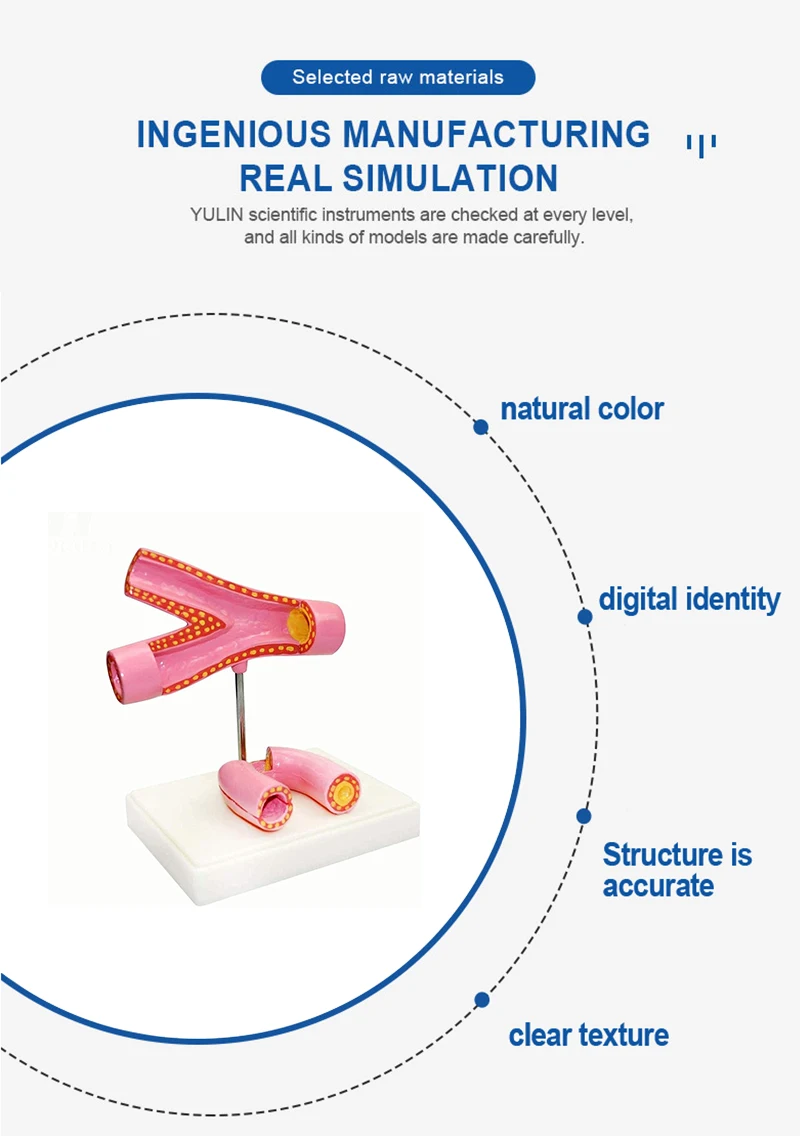 Selected raw materials

INGENIOUS MANUFACTURING REAL SIMULATION

YULIN scientific instruments are checked at every level, and all kinds of models are made carefully.

natural color

digital identity

Structure is accurate

clear texture